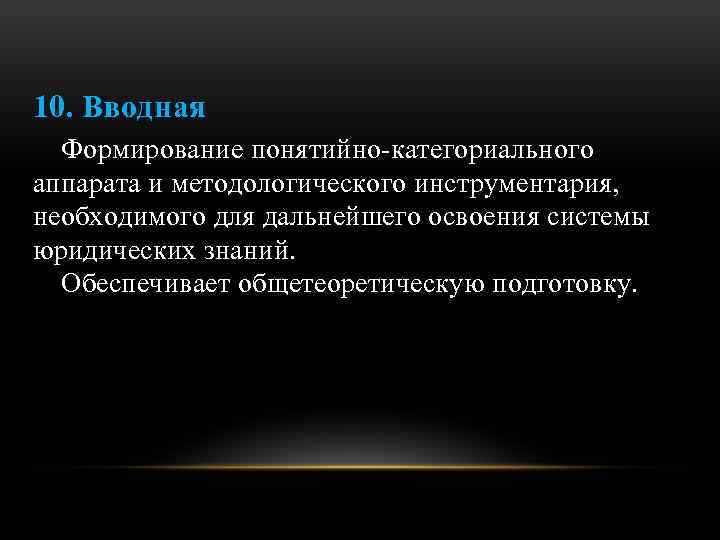 10. Вводная

Формирование понятийно-категориального аппарата и методологического инструментария, необходимого для дальнейшего освоения системы юридических знаний.

Обеспечивает общетеоретическую подготовку.